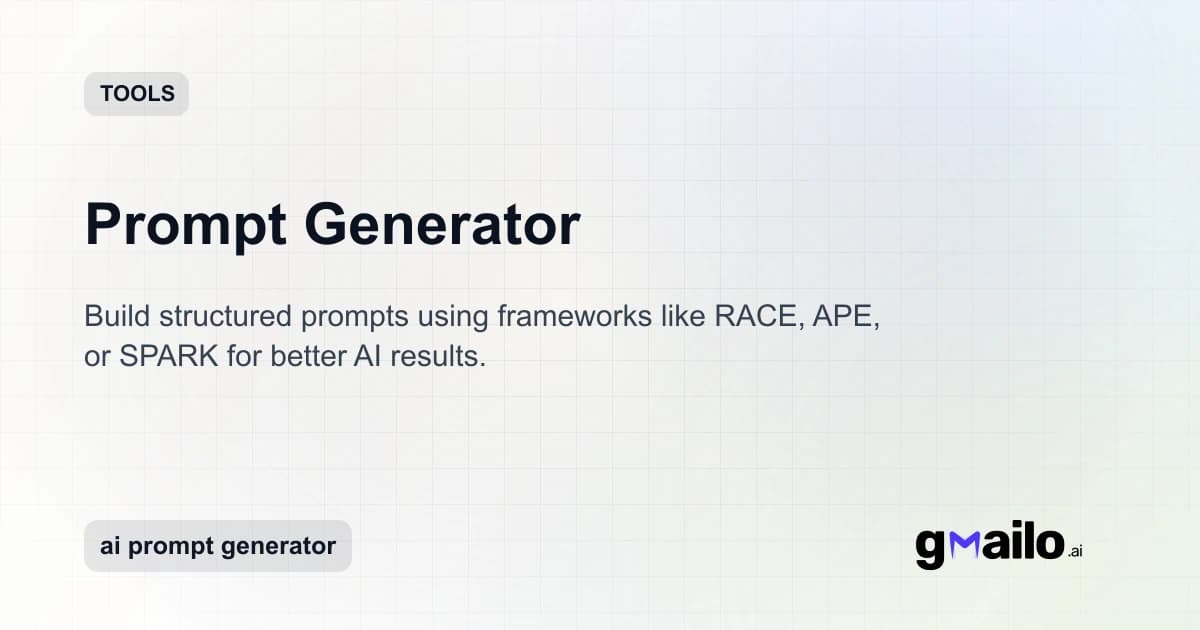 TOOLS

Prompt Generator

Build structured prompts using frameworks like RACE, APE, or SPARK for better AI results.

ai prompt generator

gmailo.ai